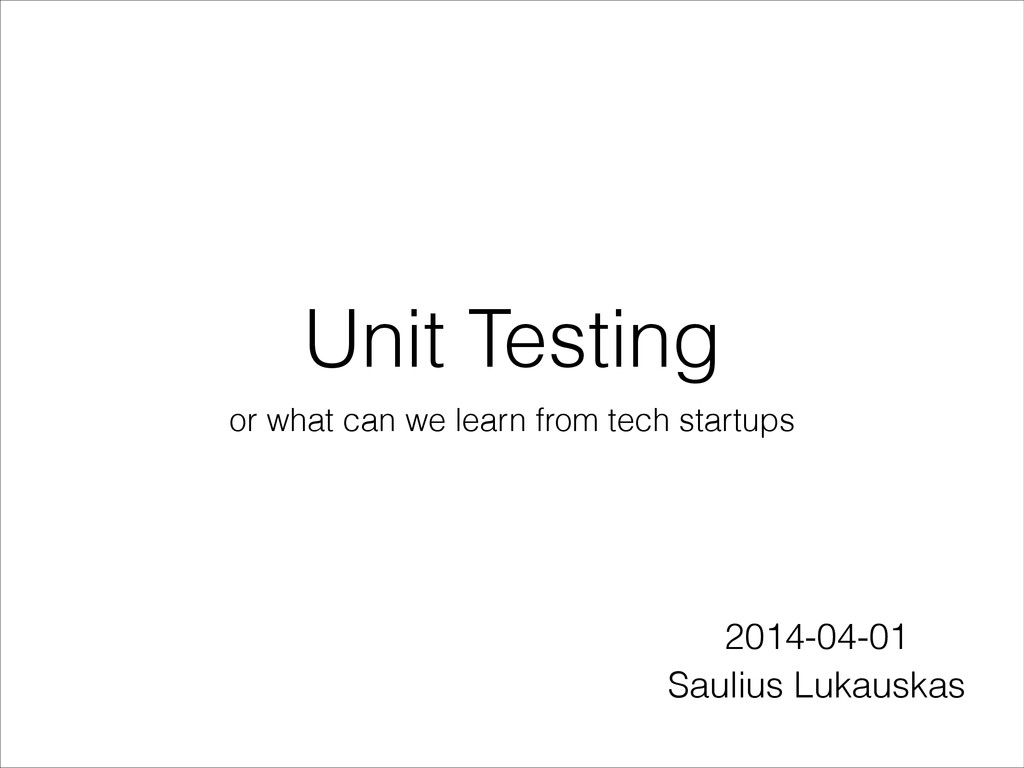 Unit Testing

or what can we learn from tech startups

2014-04-01
Saulius Lukauskas